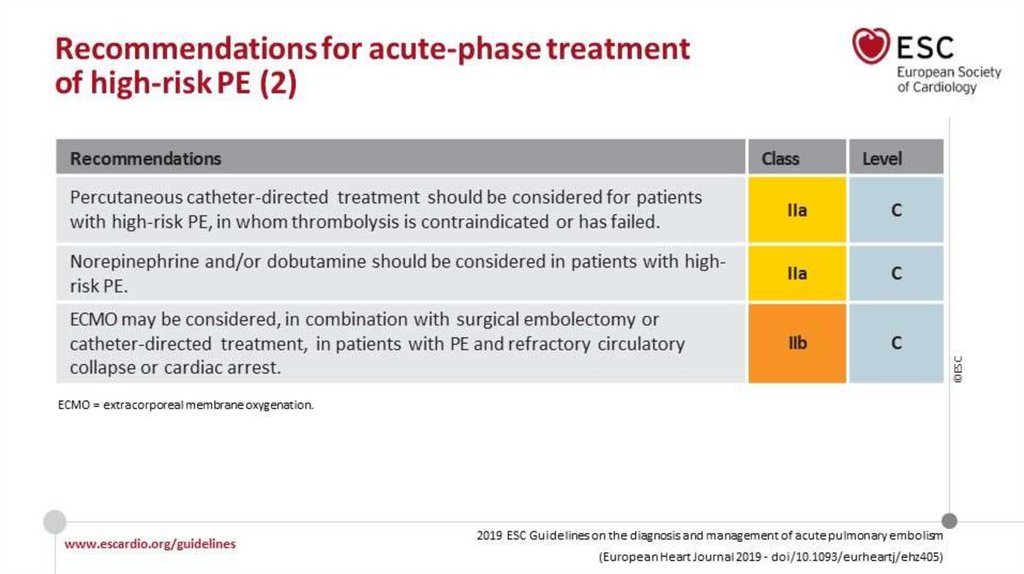 Recommendations for acute-phase treatment of high-risk PE (2)

ESC
European Society of Cardiology

| Recommendations | Class | Level |
|---|---|---|
| Percutaneous catheter-directed treatment should be considered for patients with high-risk PE, in whom thrombolysis is contraindicated or has failed. | IIa | C |
| Norepinephrine and/or dobutamine should be considered in patients with high-risk PE. | IIa | C |
| ECMO may be considered, in combination with surgical embolectomy or catheter-directed treatment, in patients with PE and refractory circulatory collapse or cardiac arrest. | IIb | C |

©ESC

ECMO = extracorporeal membrane oxygenation.

www.escardio.org/guidelines

2019 ESC Guidelines on the diagnosis and management of acute pulmonary embolism
(European Heart Journal 2019 - doi/10.1093/eurheartj/ehz405)